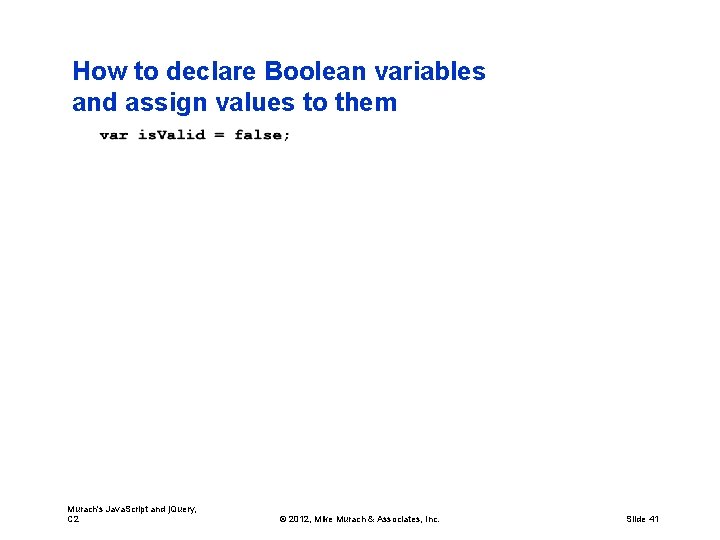 How to declare Boolean variables and assign values to them

var isValid = false;

Murach's JavaScript and jQuery, C2

© 2012, Mike Murach & Associates, Inc.

Slide 41